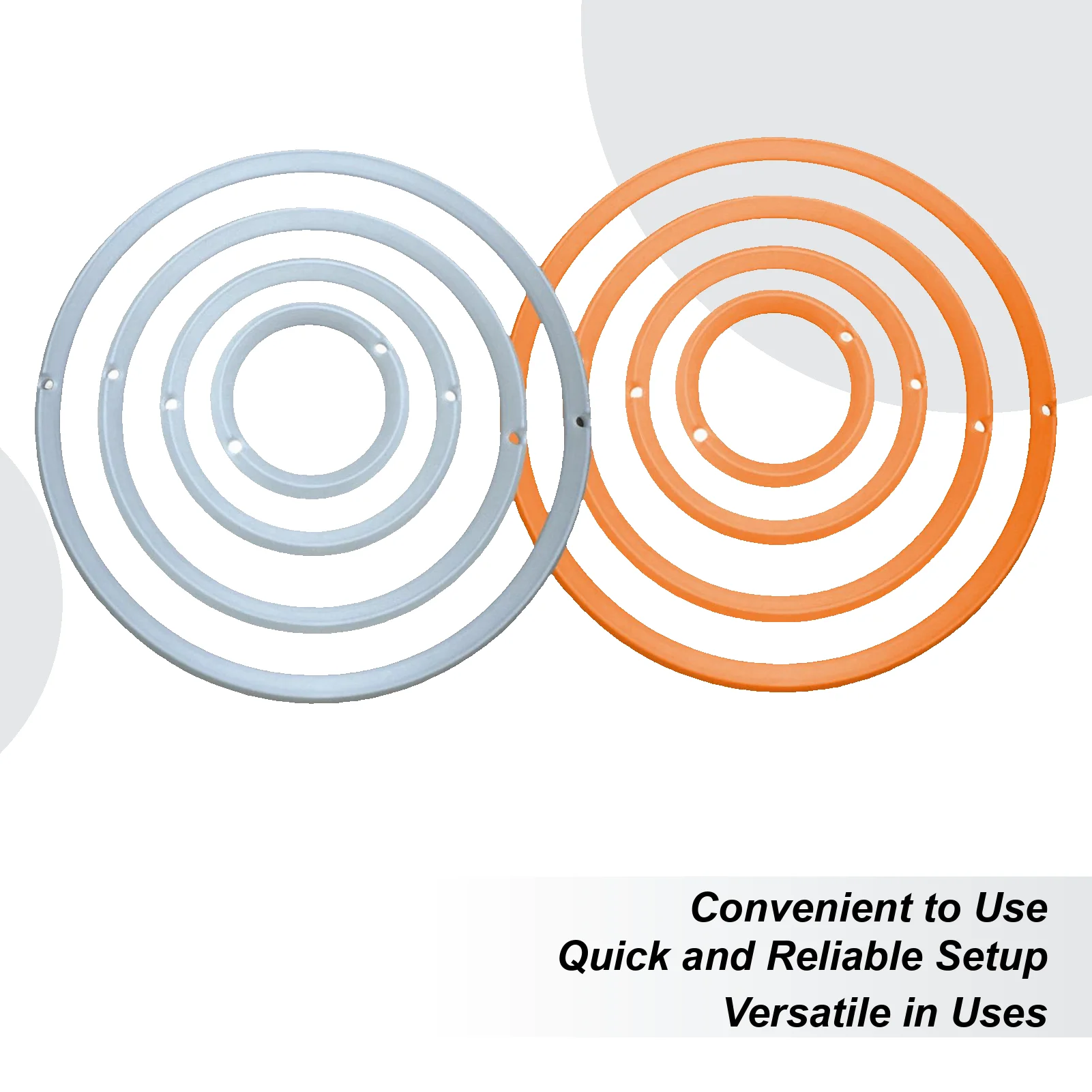 Convenient to Use
Quick and Reliable Setup
Versatile in Uses